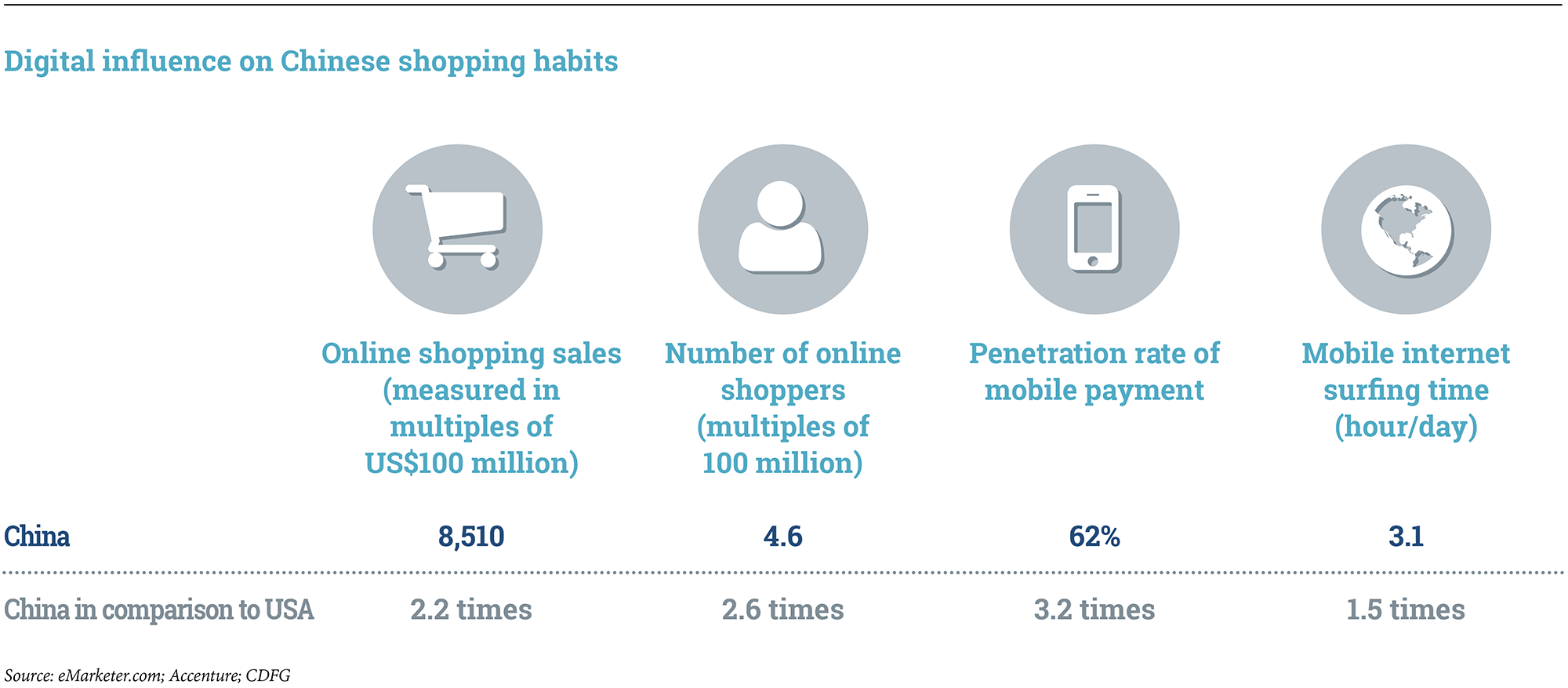 Digital influence on Chinese shopping habits

| | Online shopping sales (measured in multiples of US$100 million) | Number of online shoppers (multiples of 100 million) | Penetration rate of mobile payment | Mobile internet surfing time (hour/day) |
|---|---|---|---|---|
| China | 8,510 | 4.6 | 62% | 3.1 |
| China in comparison to USA | 2.2 times | 2.6 times | 3.2 times | 1.5 times |

Source: eMarketer.com; Accenture; CDFG